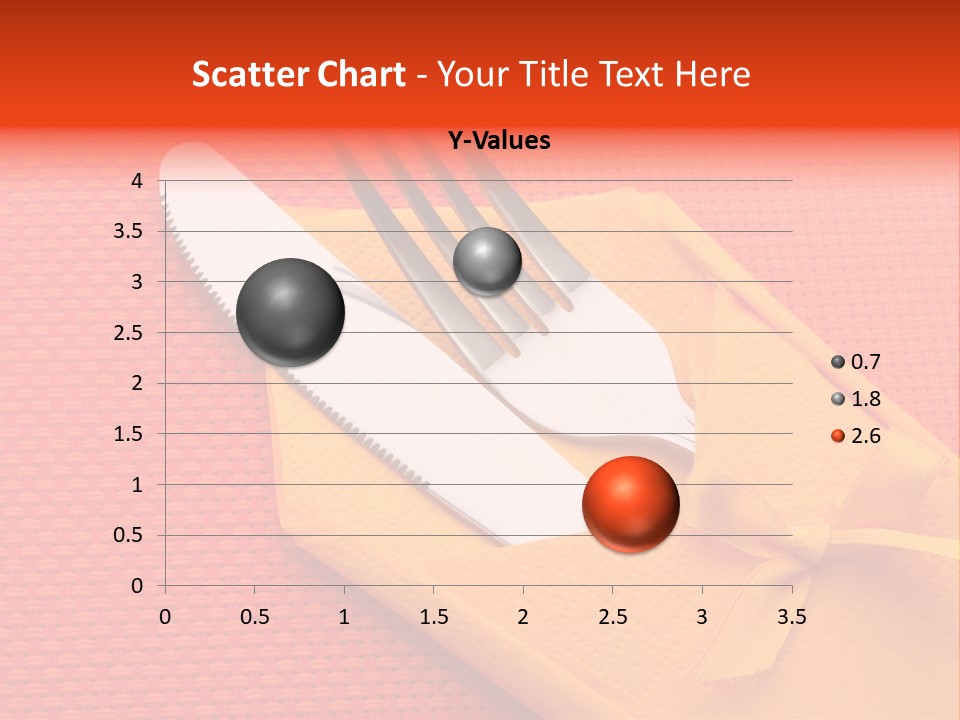 Scatter Chart - Your Title Text Here

Y-Values

4
3.5
3
2.5
2
1.5
1
0.5
0

0 0.5 1 1.5 2 2.5 3 3.5

0.7
1.8
2.6